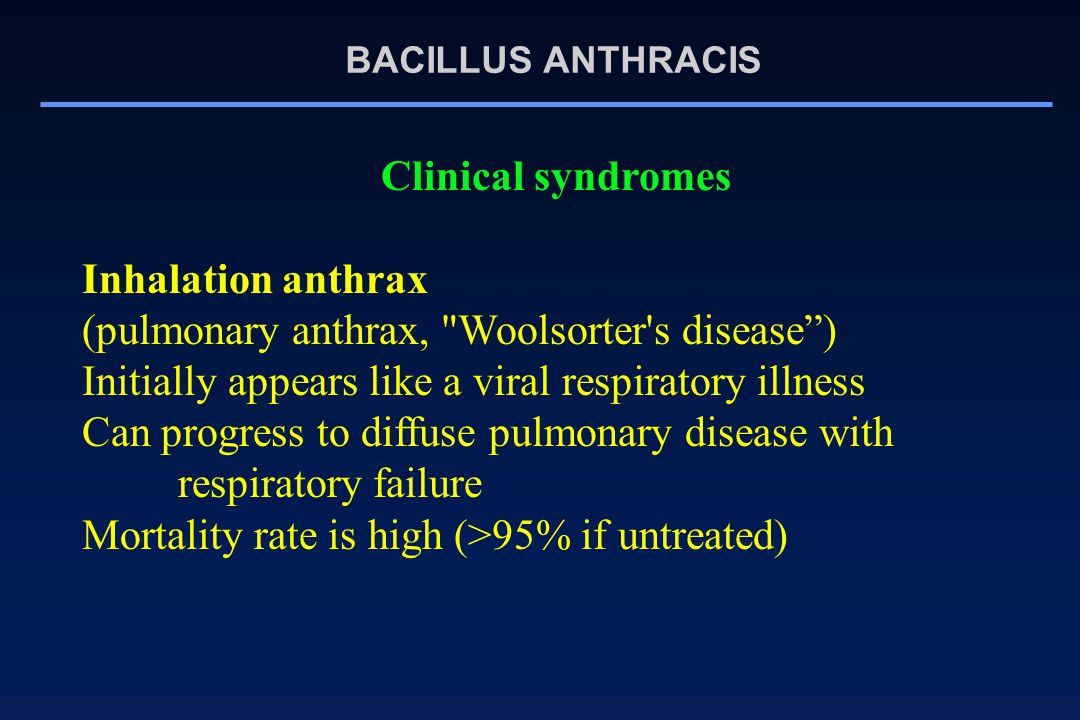 BACILLUS ANTHRACIS

Clinical syndromes

Inhalation anthrax
(pulmonary anthrax, "Woolsorter's disease”)
Initially appears like a viral respiratory illness
Can progress to diffuse pulmonary disease with respiratory failure
Mortality rate is high (>95% if untreated)